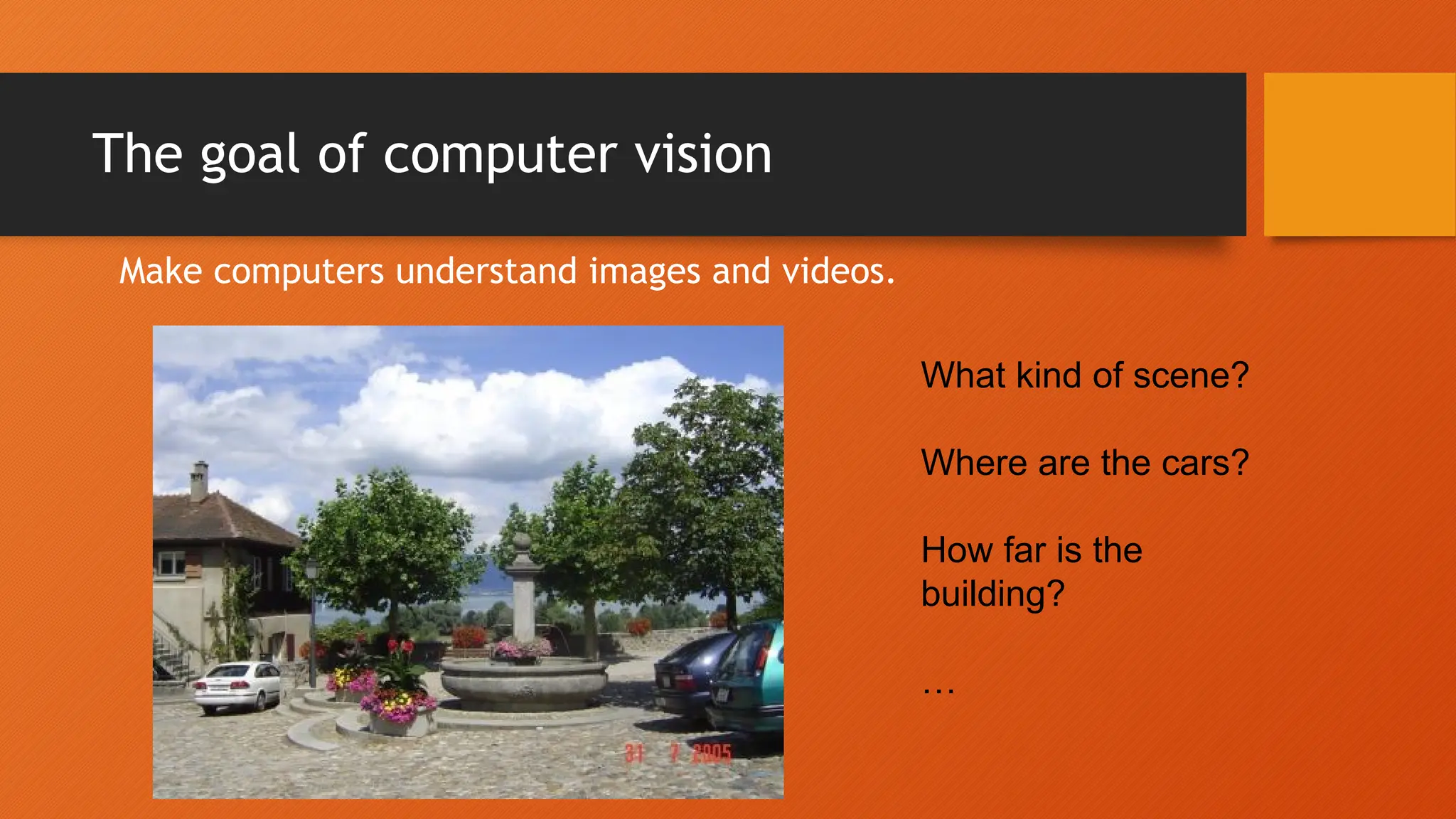 The goal of computer vision

Make computers understand images and videos.

31 7 2005

What kind of scene?

Where are the cars?

How far is the building?

…